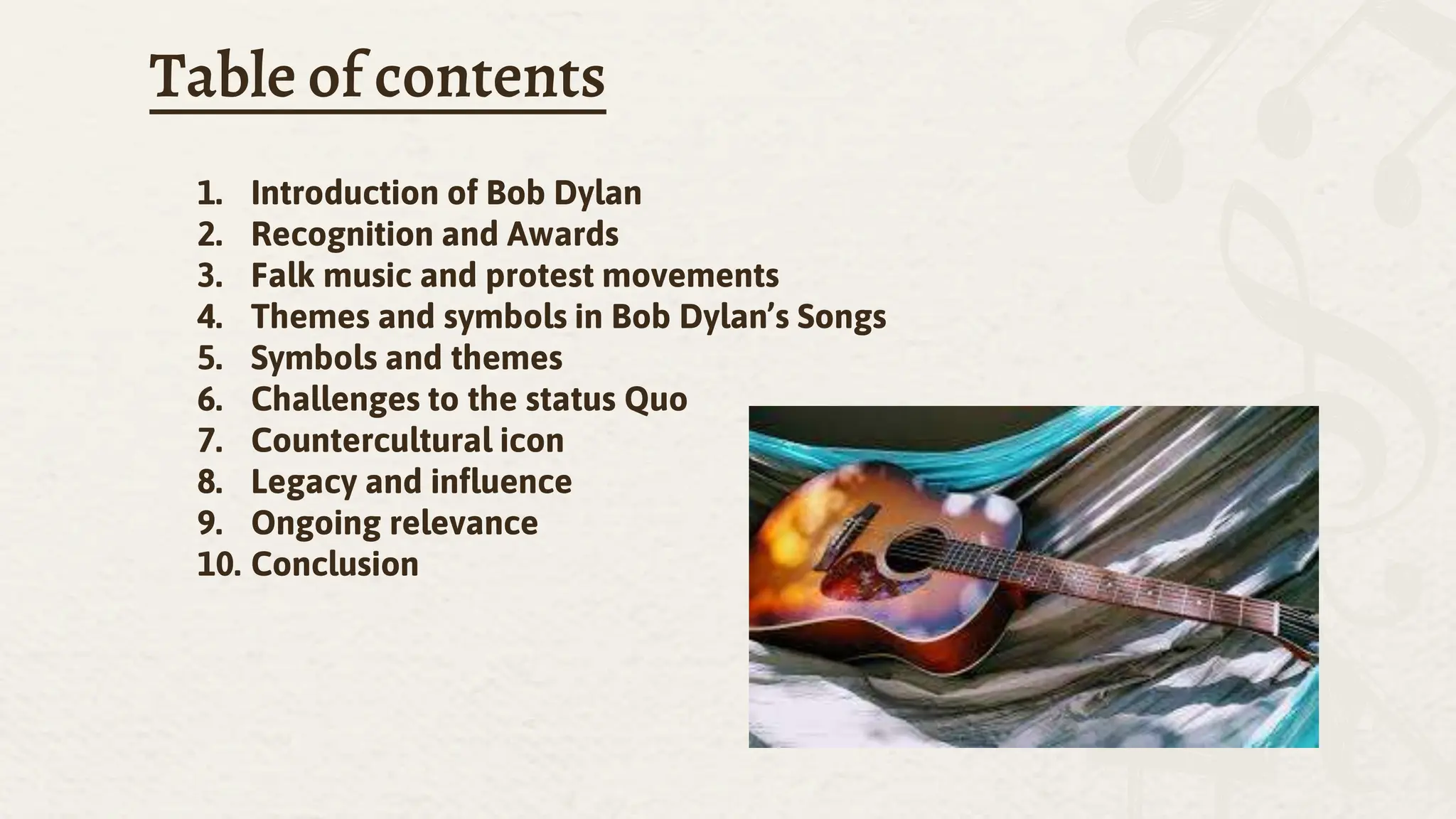 Table of contents

1. Introduction of Bob Dylan
2. Recognition and Awards
3. Falk music and protest movements
4. Themes and symbols in Bob Dylan’s Songs
5. Symbols and themes
6. Challenges to the status Quo
7. Countercultural icon
8. Legacy and influence
9. Ongoing relevance
10. Conclusion